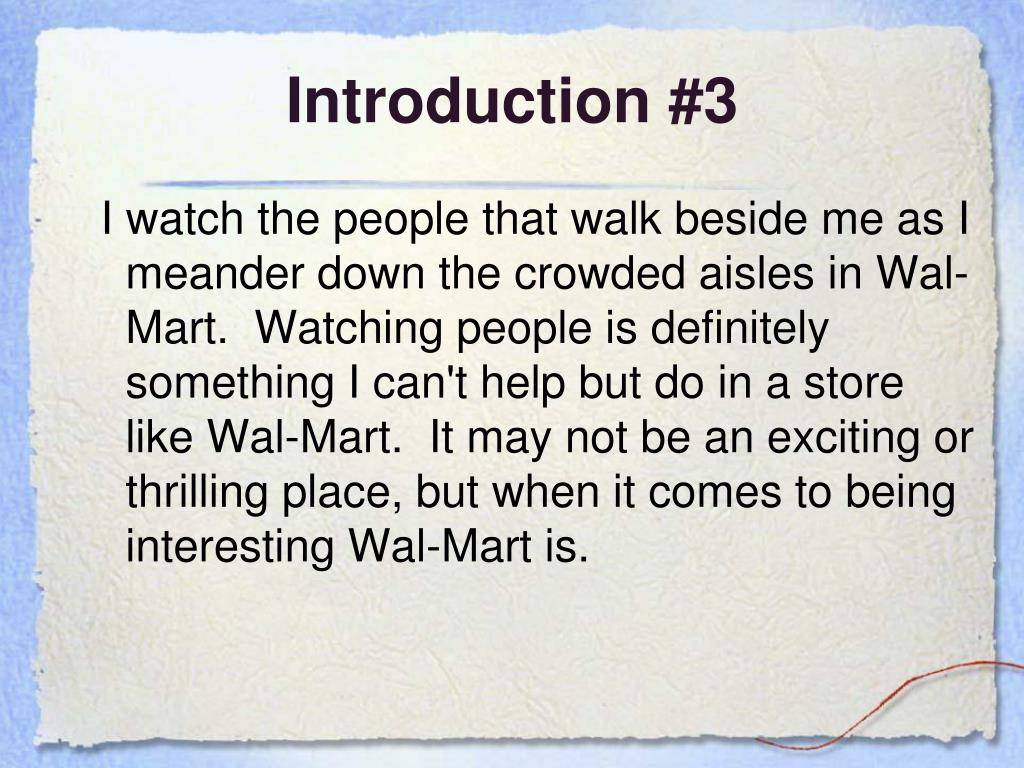 Introduction #3

I watch the people that walk beside me as I meander down the crowded aisles in Wal-Mart. Watching people is definitely something I can't help but do in a store like Wal-Mart. It may not be an exciting or thrilling place, but when it comes to being interesting Wal-Mart is.